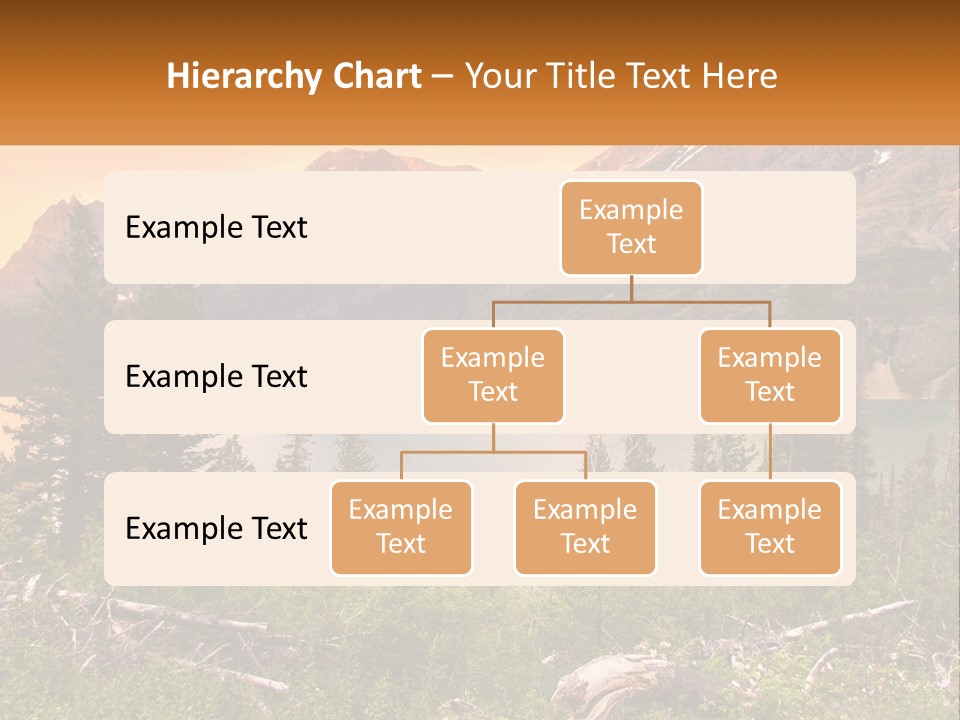 Hierarchy Chart – Your Title Text Here

Example Text

Example Text

Example Text

Example Text

Example Text

Example Text

Example Text

Example Text

Example Text